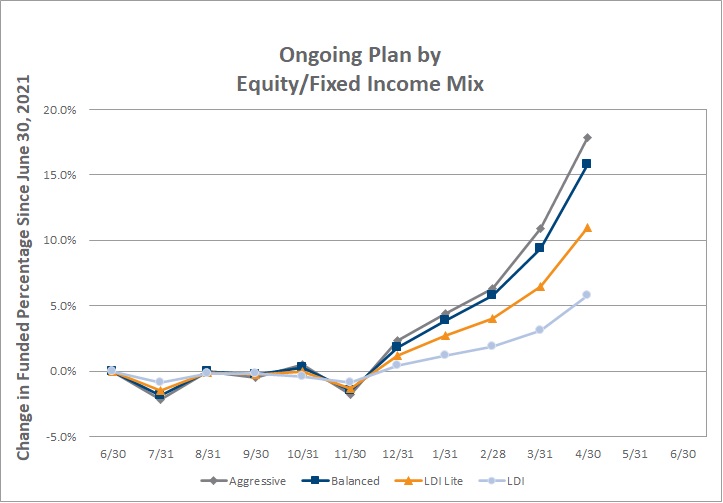 Ongoing Plan by
Equity/Fixed Income Mix

Change in Funded Percentage Since June 30, 2021

20.0%
15.0%
10.0%
5.0%
0.0%
-5.0%

6/30 7/31 8/31 9/30 10/31 11/30 12/31 1/31 2/28 3/31 4/30 5/31 6/30

Aggressive
Balanced
LDI Lite
LDI